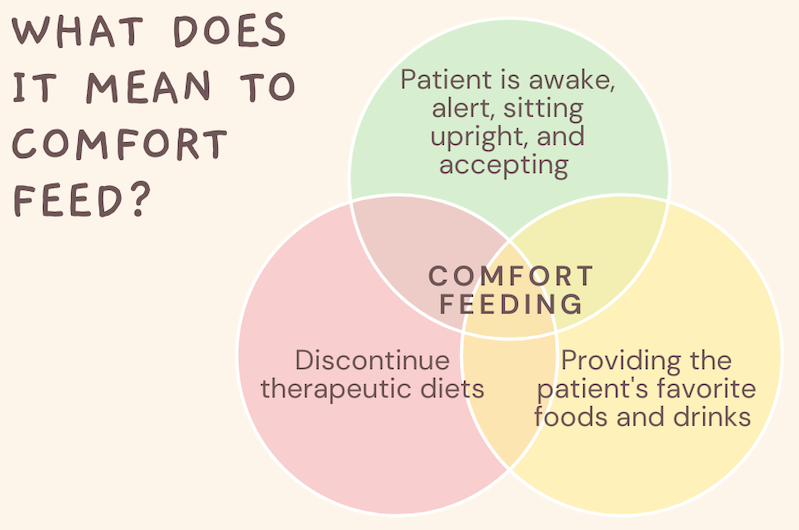 WHAT DOES IT MEAN TO COMFORT FEED?

Patient is awake, alert, sitting upright, and accepting

COMFORT FEEDING

Discontinue therapeutic diets

Providing the patient's favorite foods and drinks